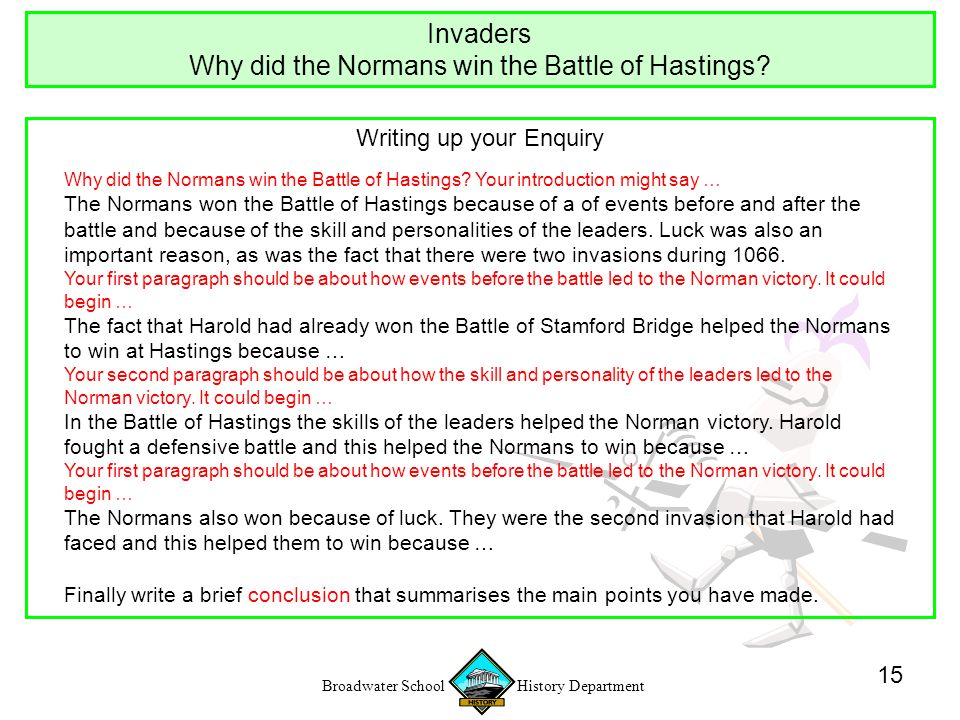 Invaders
Why did the Normans win the Battle of Hastings?

Writing up your Enquiry

Why did the Normans win the Battle of Hastings? Your introduction might say …
The Normans won the Battle of Hastings because of a of events before and after the battle and because of the skill and personalities of the leaders. Luck was also an important reason, as was the fact that there were two invasions during 1066.
Your first paragraph should be about how events before the battle led to the Norman victory. It could begin …
The fact that Harold had already won the Battle of Stamford Bridge helped the Normans to win at Hastings because …
Your second paragraph should be about how the skill and personality of the leaders led to the Norman victory. It could begin …
In the Battle of Hastings the skills of the leaders helped the Norman victory. Harold fought a defensive battle and this helped the Normans to win because …
Your first paragraph should be about how events before the battle led to the Norman victory. It could begin …
The Normans also won because of luck. They were the second invasion that Harold had faced and this helped them to win because …

Finally write a brief conclusion that summarises the main points you have made.

Broadwater School HISTORY History Department

15